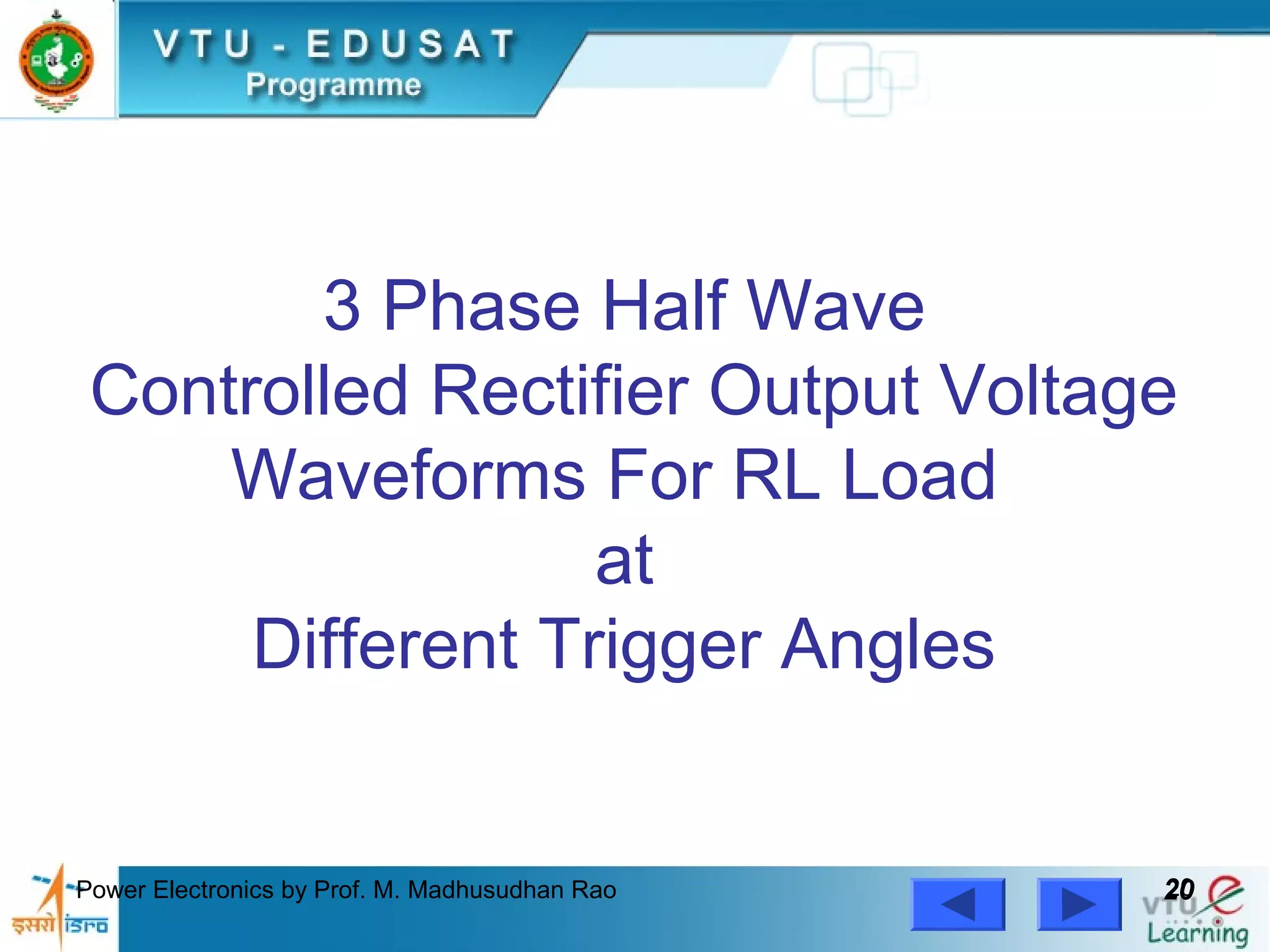 VTU - EDUSAT
Programme

3 Phase Half Wave
Controlled Rectifier Output Voltage
Waveforms For RL Load
at
Different Trigger Angles

इसरो isro
Power Electronics by Prof. M. Madhusudhan Rao
20
VTU e Learning